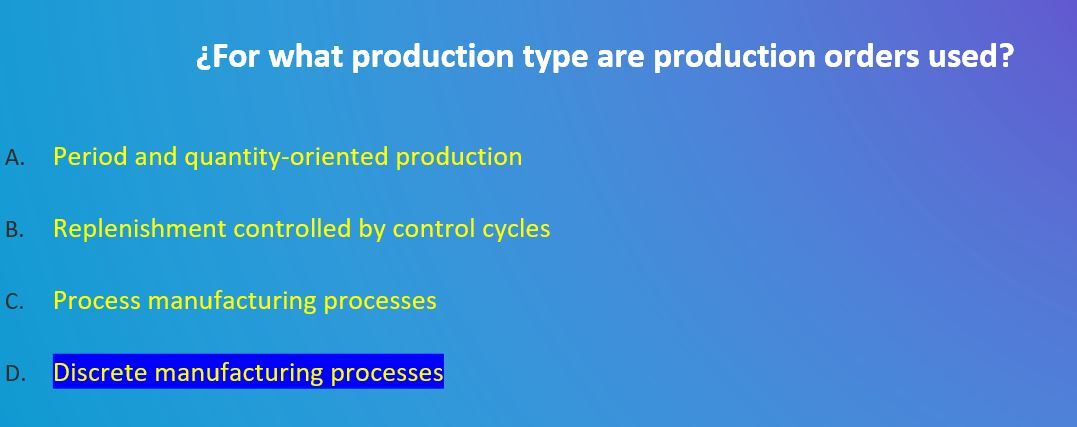 ¿For what production type are production orders used?

A. Period and quantity-oriented production

B. Replenishment controlled by control cycles

C. Process manufacturing processes

D. Discrete manufacturing processes